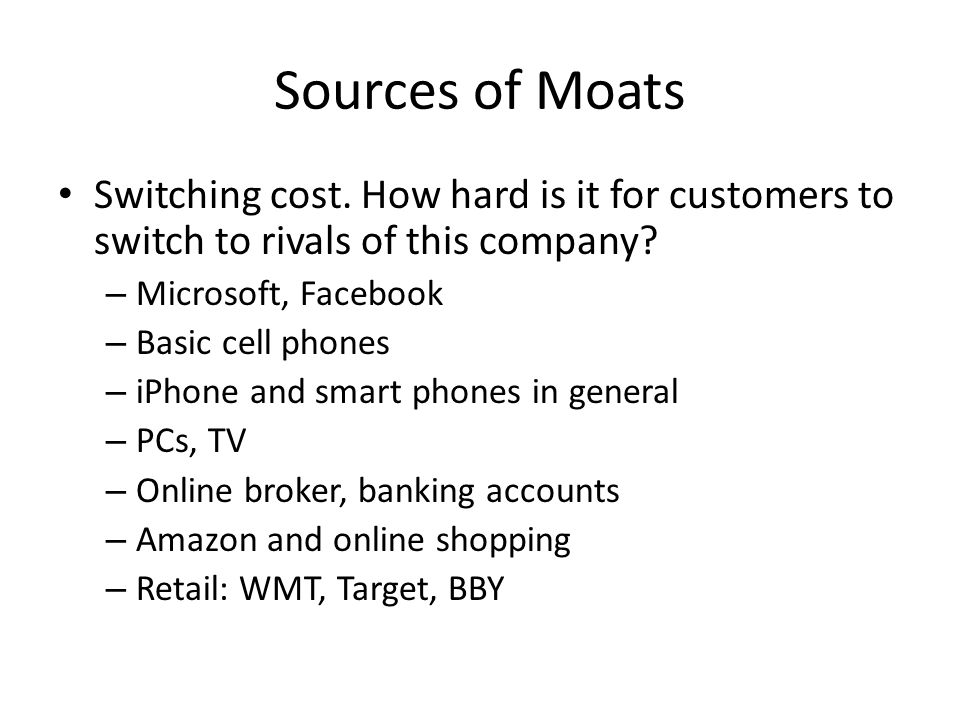 Sources of Moats

• Switching cost. How hard is it for customers to switch to rivals of this company?
– Microsoft, Facebook
– Basic cell phones
– iPhone and smart phones in general
– PCs, TV
– Online broker, banking accounts
– Amazon and online shopping
– Retail: WMT, Target, BBY